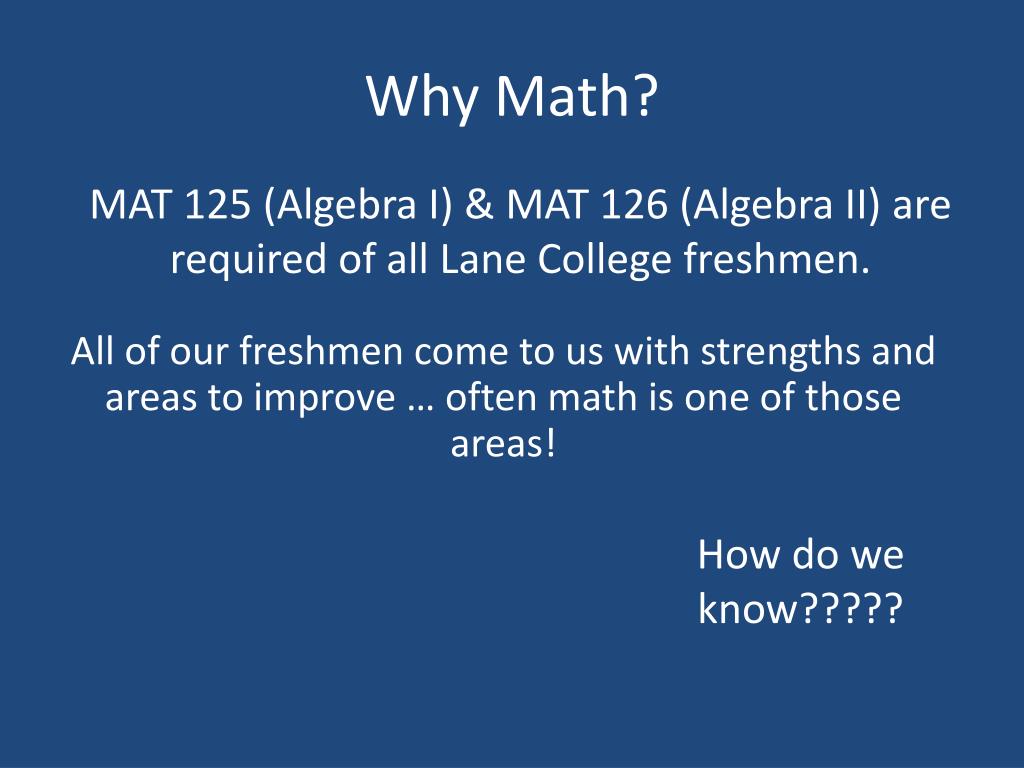 Why Math?

MAT 125 (Algebra I) & MAT 126 (Algebra II) are required of all Lane College freshmen.

All of our freshmen come to us with strengths and areas to improve … often math is one of those areas!

How do we know?????